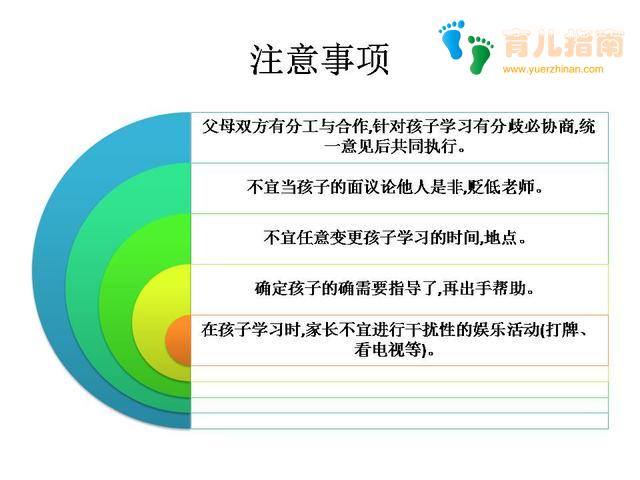 注意事项

育儿指南
www.yuerzhinan.com

父母双方有分工与合作,针对孩子学习有分歧必协商,统一意见后共同执行。

不宜当孩子的面议论他人是非,贬低老师。

不宜任意变更孩子学习的时间,地点。

确定孩子的确需要指导了,再出手帮助。

在孩子学习时,家长不宜进行干扰性的娱乐活动(打牌、看电视等)。